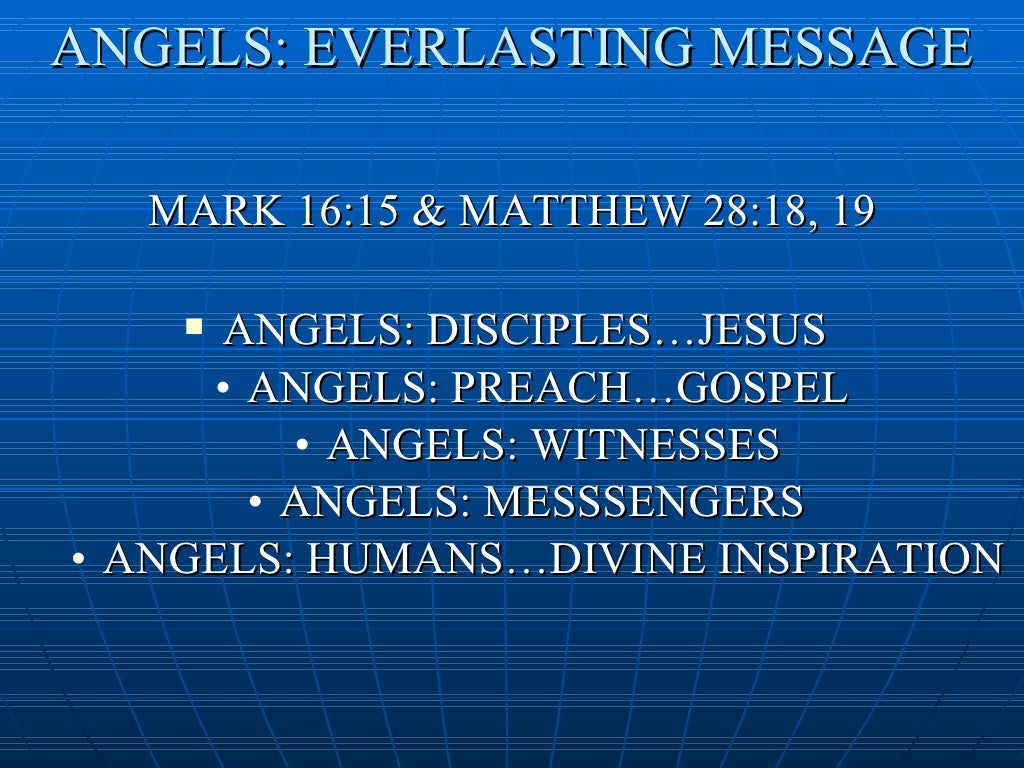 ANGELS: EVERLASTING MESSAGE

MARK 16:15 & MATTHEW 28:18, 19

▪ ANGELS: DISCIPLES…JESUS
• ANGELS: PREACH…GOSPEL
• ANGELS: WITNESSES
• ANGELS: MESSSENGERS
• ANGELS: HUMANS…DIVINE INSPIRATION